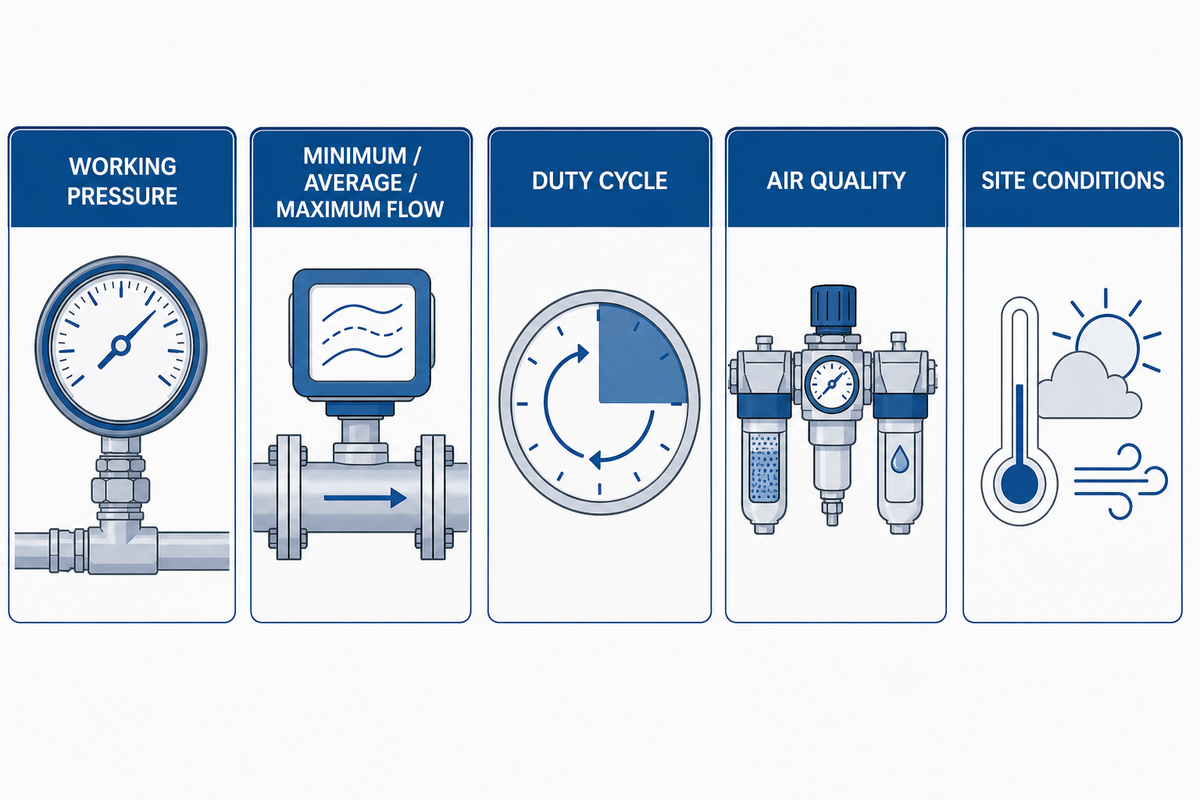 WORKING PRESSURE

MINIMUM / AVERAGE / MAXIMUM FLOW

DUTY CYCLE

AIR QUALITY

SITE CONDITIONS